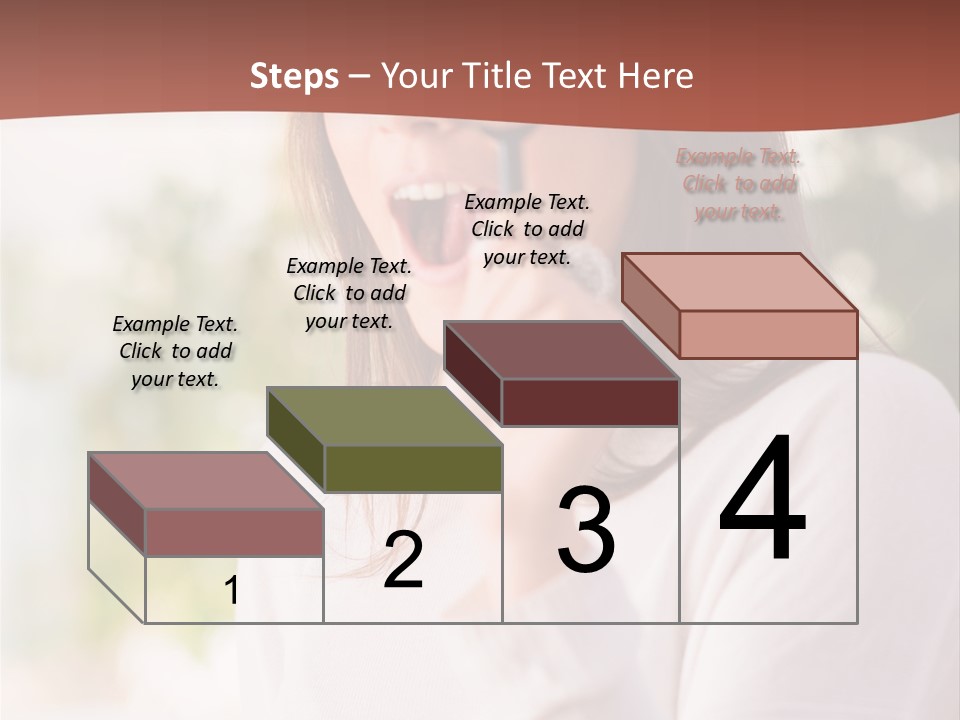 Steps – Your Title Text Here

Example Text. Click to add your text.

Example Text. Click to add your text.

Example Text. Click to add your text.

Example Text. Click to add your text.

1

2

3

4